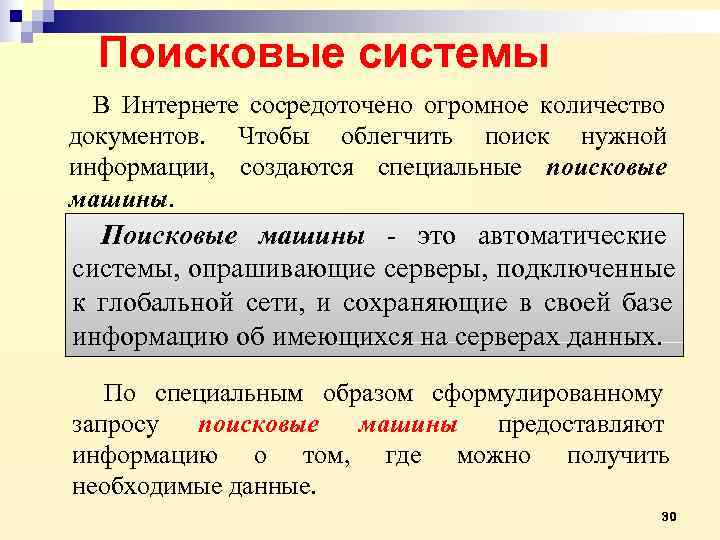 Поисковые системы

В Интернете сосредоточено огромное количество документов. Чтобы облегчить поиск нужной информации, создаются специальные поисковые машины.

Поисковые машины - это автоматические системы, опрашивающие серверы, подключенные к глобальной сети, и сохраняющие в своей базе информацию об имеющихся на серверах данных.

По специальным образом сформулированному запросу поисковые машины предоставляют информацию о том, где можно получить необходимые данные.

30